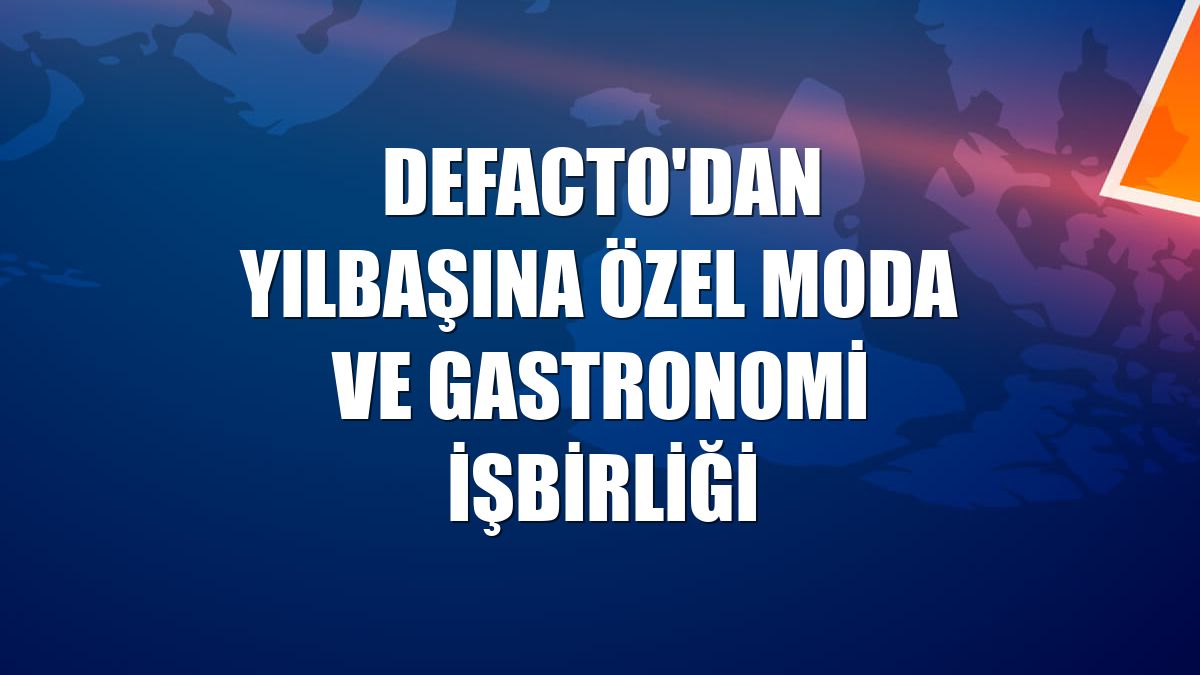 DEFACTO'DAN YILBAŞINA ÖZEL MODA VE GASTRONOMİ İŞBİRLİĞİ